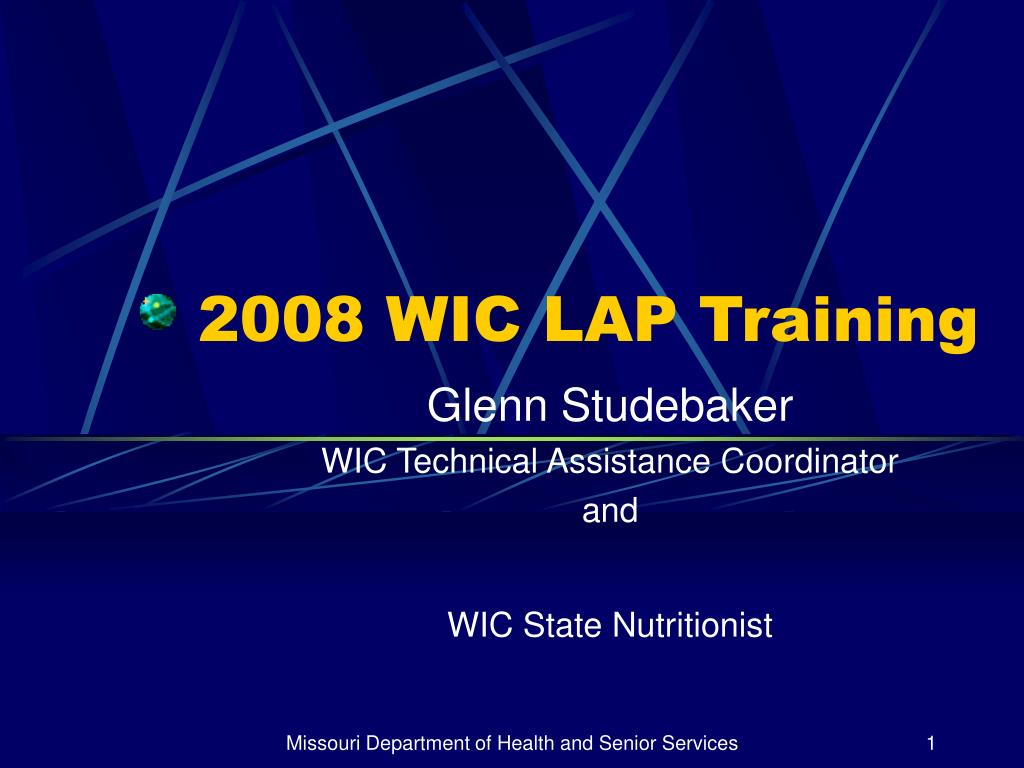 2008 WIC LAP Training

Glenn Studebaker
WIC Technical Assistance Coordinator
and

WIC State Nutritionist

Missouri Department of Health and Senior Services

1